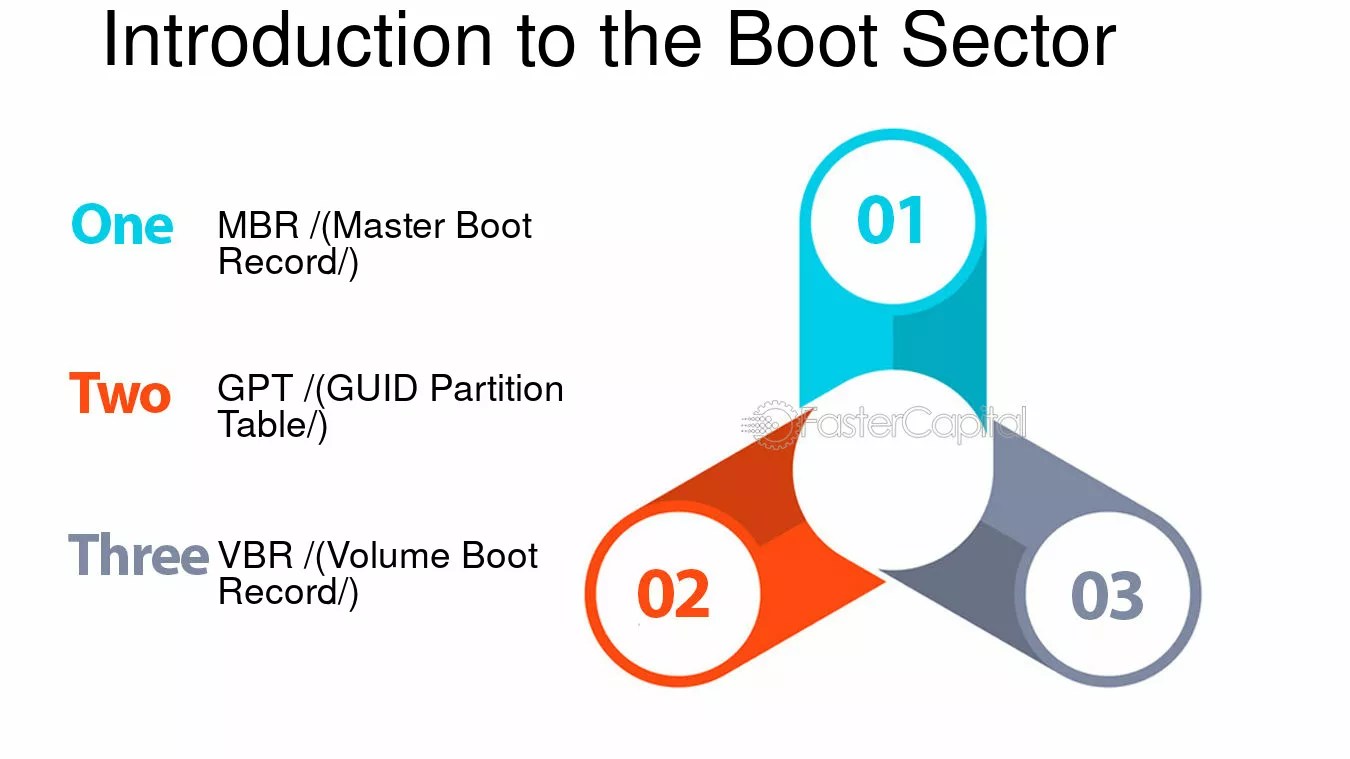 Introduction to the Boot Sector

One MBR /(Master Boot Record/)

Two GPT /(GUID Partition Table/)

Three VBR /(Volume Boot Record/)

01

FasterCapital

02

03